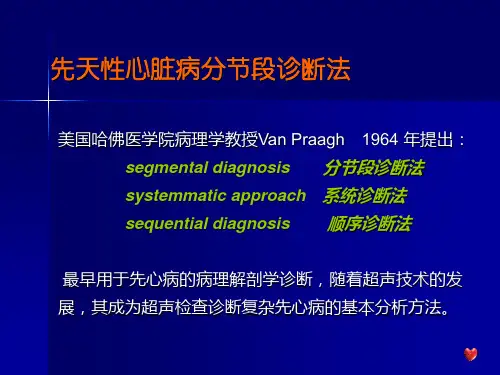 先天性心脏病分节段诊断法

美国哈佛医学院病理学教授Van Praagh 1964 年提出：

segmental diagnosis 分节段诊断法
systemmatic approach 系统诊断法
sequential diagnosis 顺序诊断法

最早用于先心病的病理解剖学诊断，随着超声技术的发展，其成为超声检查诊断复杂先心病的基本分析方法。